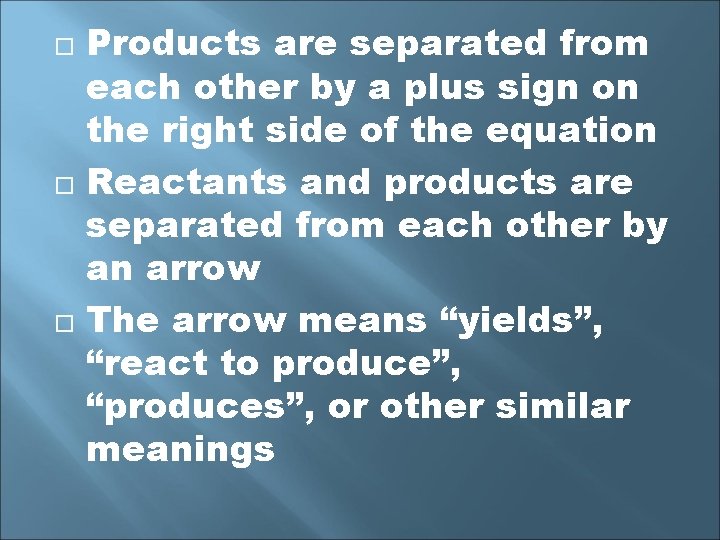 □ Products are separated from each other by a plus sign on the right side of the equation

□ Reactants and products are separated from each other by an arrow

□ The arrow means “yields”, “react to produce”, “produces”, or other similar meanings